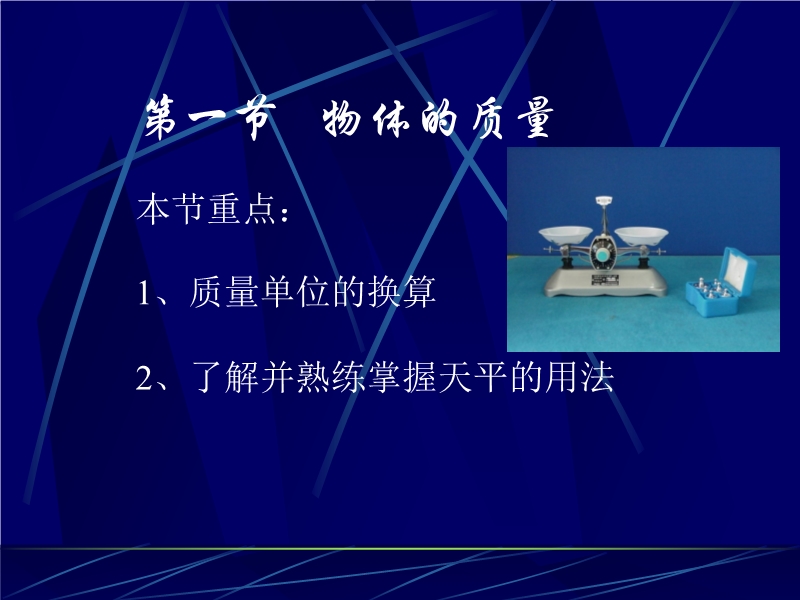 第一节　物体的质量

本节重点：

1、质量单位的换算

2、了解并熟练掌握天平的用法